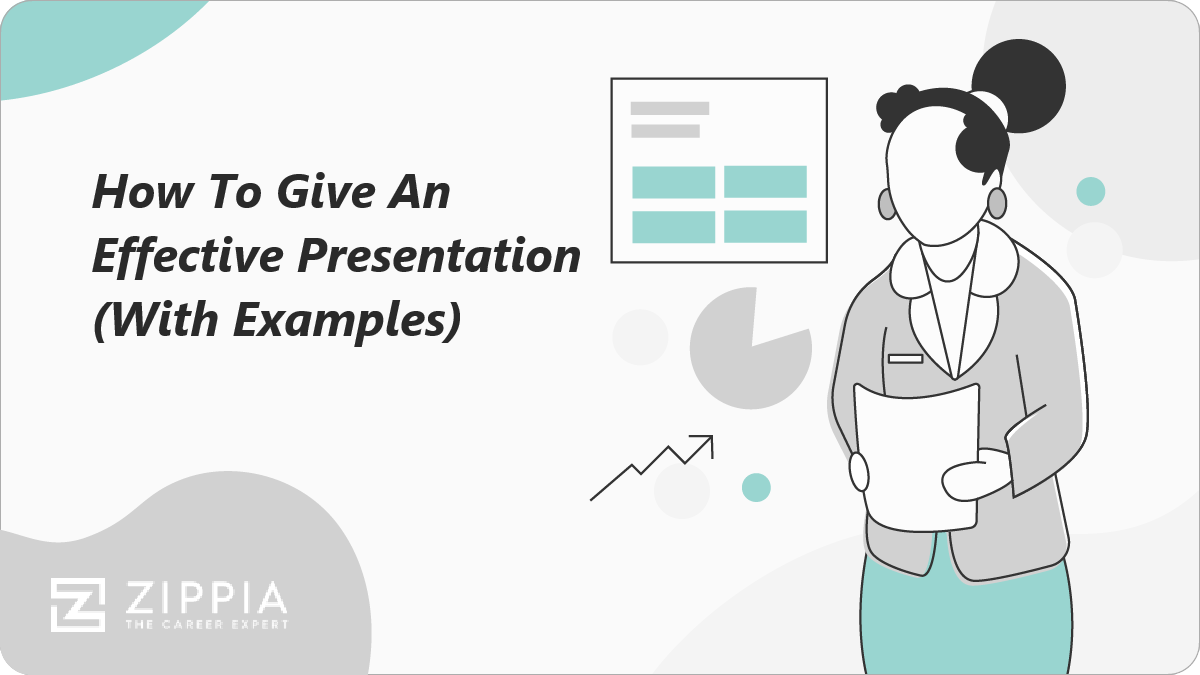 How To Give An Effective Presentation (With Examples)

ZIPPIA
THE CAREER EXPERT